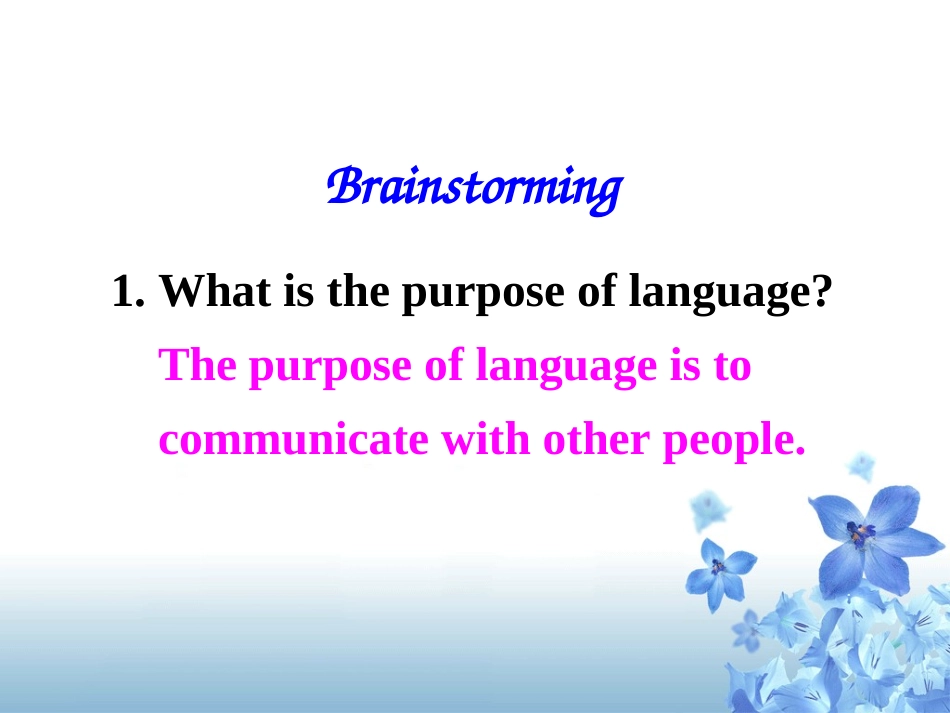 Brainstorming

1. What is the purpose of language?

The purpose of language is to communicate with other people.